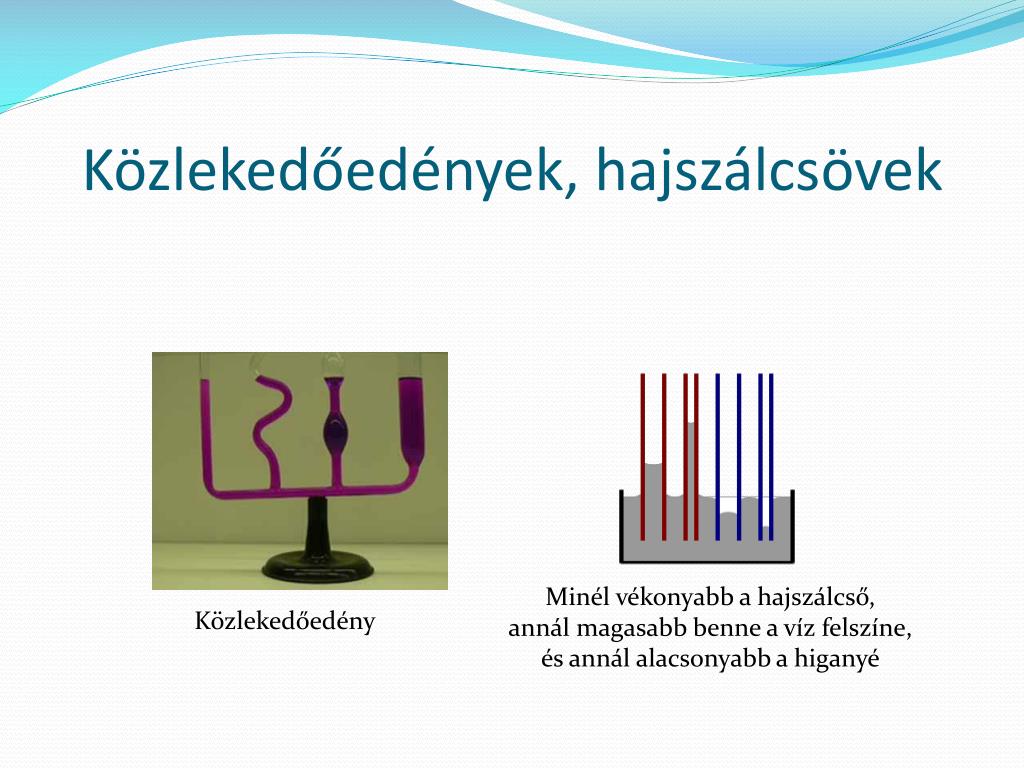 Közlekedőedények, hajszálcsövek

Közlekedőedény

Minél vékonyabb a hajszálcső, annál magasabb benne a víz felszíne, és annál alacsonyabb a higanyé